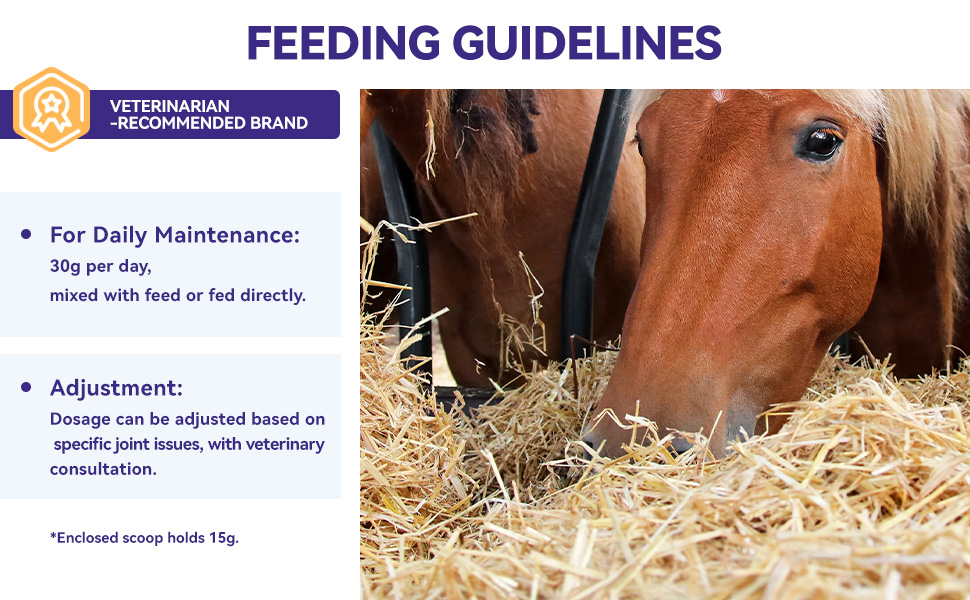 FEEDING GUIDELINES

VETERINARIAN
-RECOMMENDED BRAND

• For Daily Maintenance:
30g per day,
mixed with feed or fed directly.

• Adjustment:
Dosage can be adjusted based on specific joint issues, with veterinary consultation.

*Enclosed scoop holds 15g.